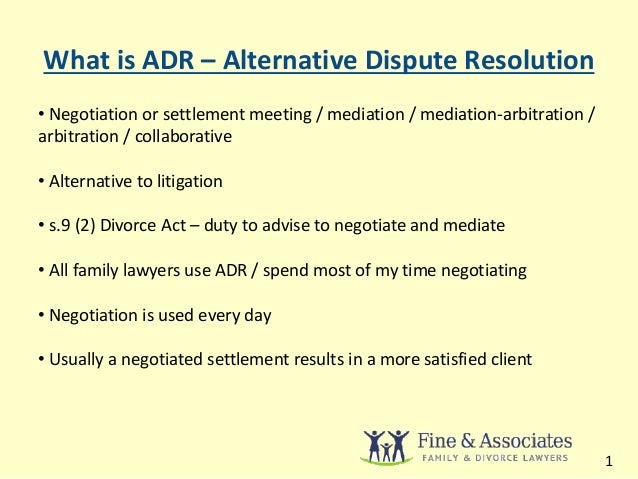 What is ADR – Alternative Dispute Resolution

• Negotiation or settlement meeting / mediation / mediation-arbitration / arbitration / collaborative

• Alternative to litigation

• s.9 (2) Divorce Act – duty to advise to negotiate and mediate

• All family lawyers use ADR / spend most of my time negotiating

• Negotiation is used every day

• Usually a negotiated settlement results in a more satisfied client

Fine & Associates
FAMILY & DIVORCE LAWYERS

1